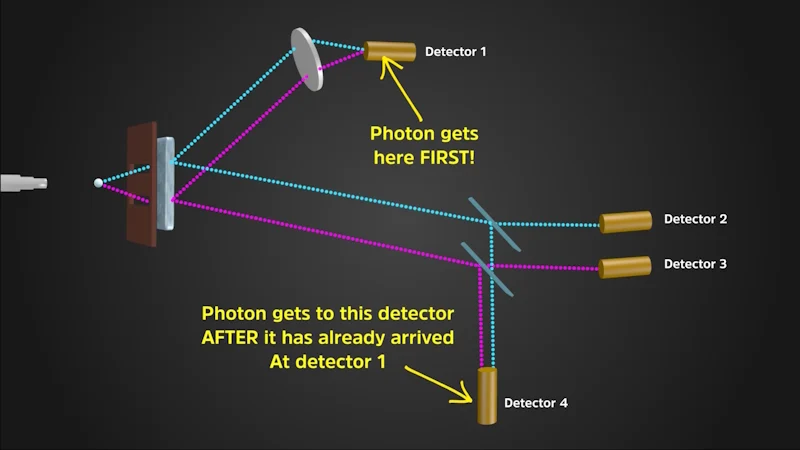 Detector 1

Photon gets here FIRST!

Detector 2

Detector 3

Photon gets to this detector AFTER it has already arrived At detector 1

Detector 4